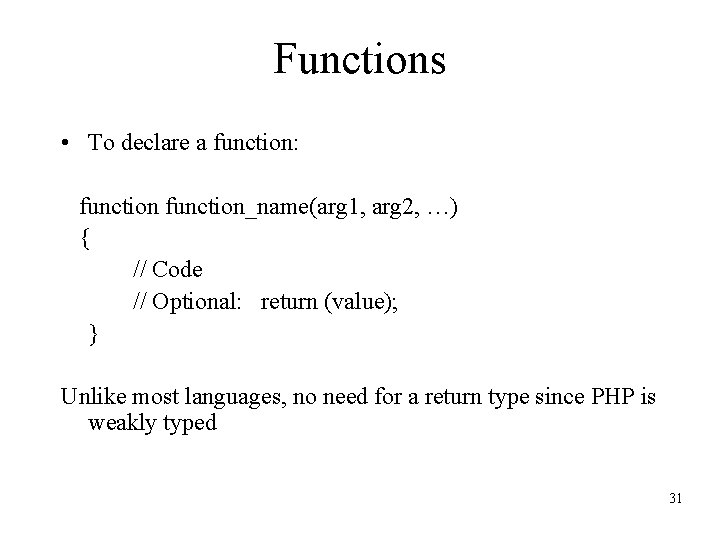 Functions

• To declare a function:

function function_name(arg1, arg2, …)
{
// Code
// Optional: return (value);
}

Unlike most languages, no need for a return type since PHP is weakly typed

31